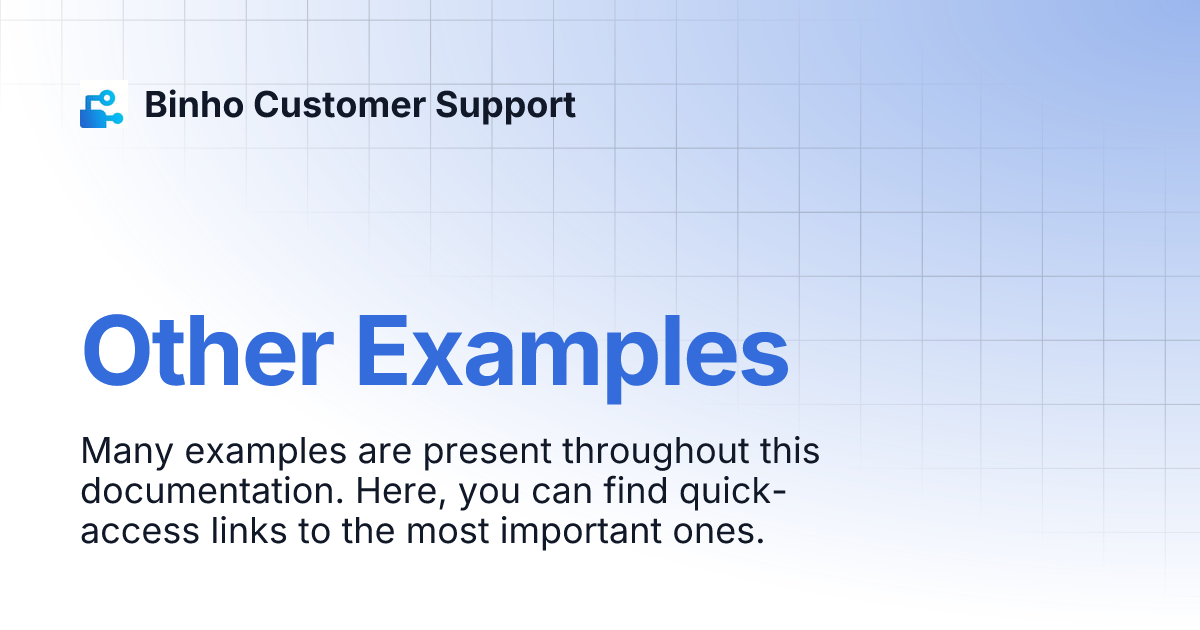 Binho Customer Support

Other Examples

Many examples are present throughout this documentation. Here, you can find quick-access links to the most important ones.